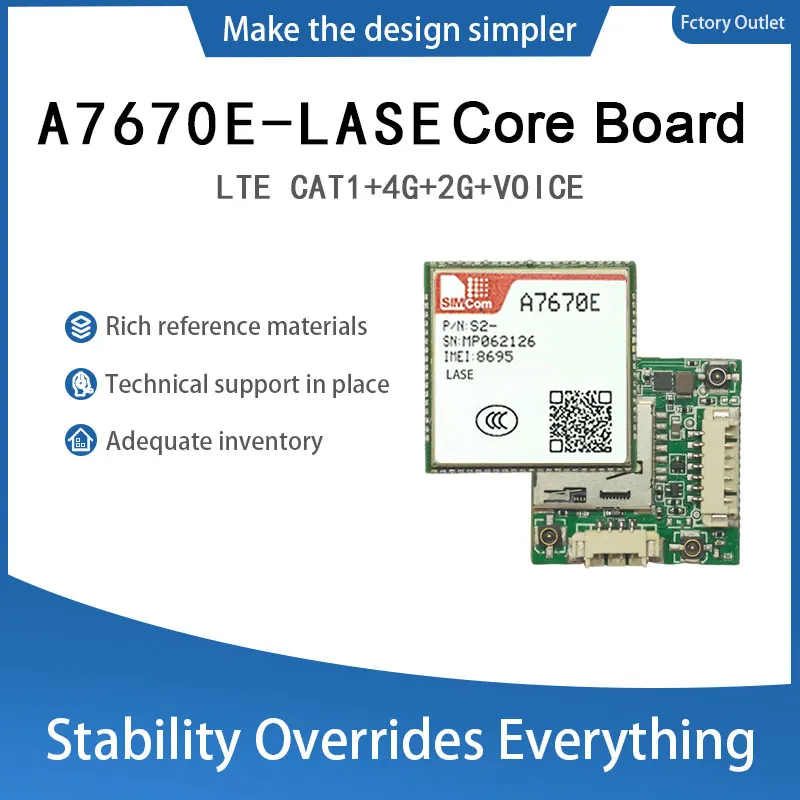 Make the design simpler

Fctory Outlet

A7670E-LASE Core Board

LTE CAT1+4G+2G+VOICE

Rich reference materials

Technical support in place

Adequate inventory

SIMCom

A7670E

P/N:S2-

SN:MP062126

IMEI:8695

LASE

Stability Overrides Everything